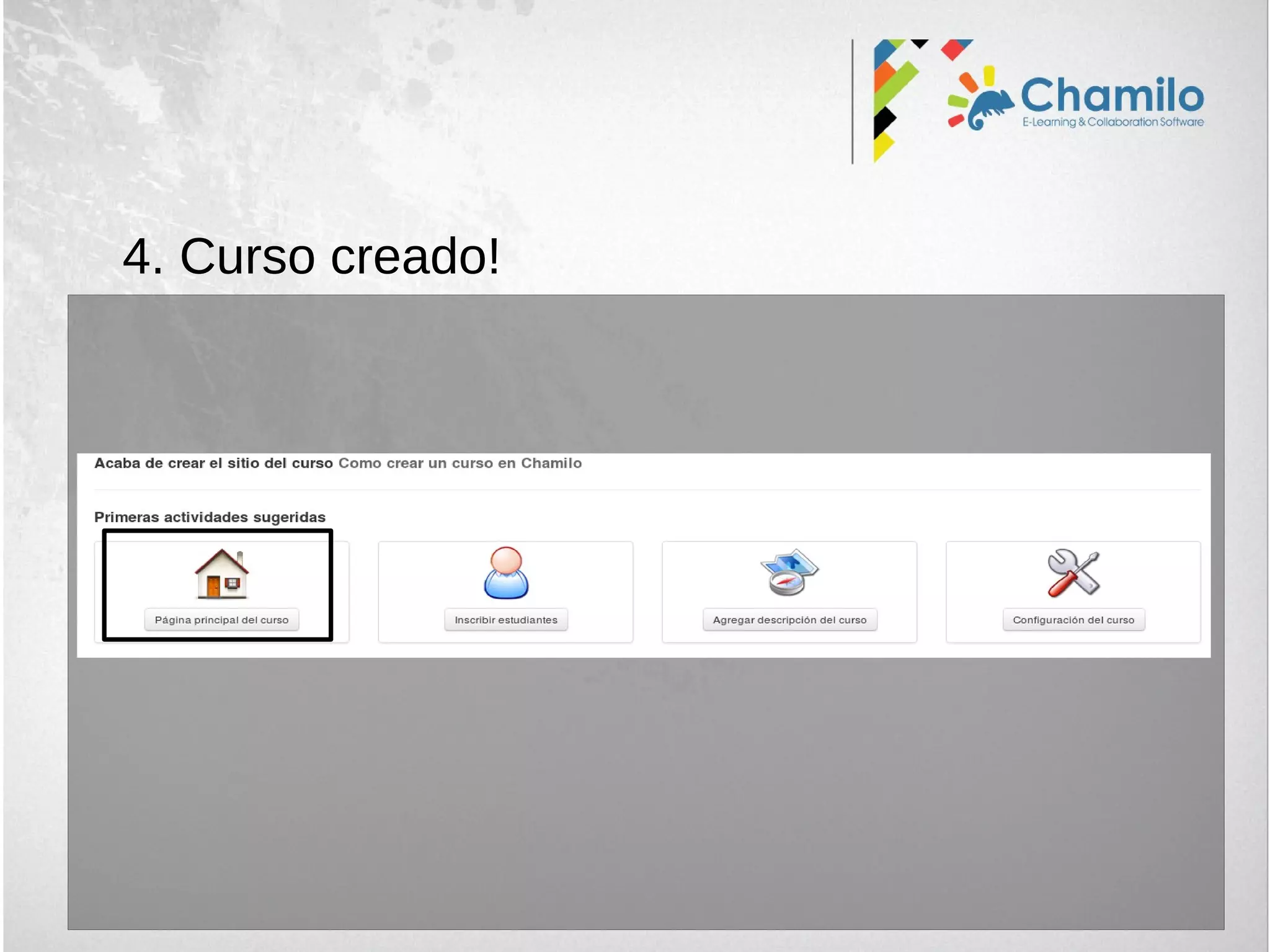 Chamilo
E-Learning & Collaboration Software

4. Curso creado!

Acaba de crear el sitio del curso Como crear un curso en Chamilo

Primeras actividades sugeridas

Página principal del curso

Inscribir estudiantes

Agregar descripción del curso

Configuración del curso